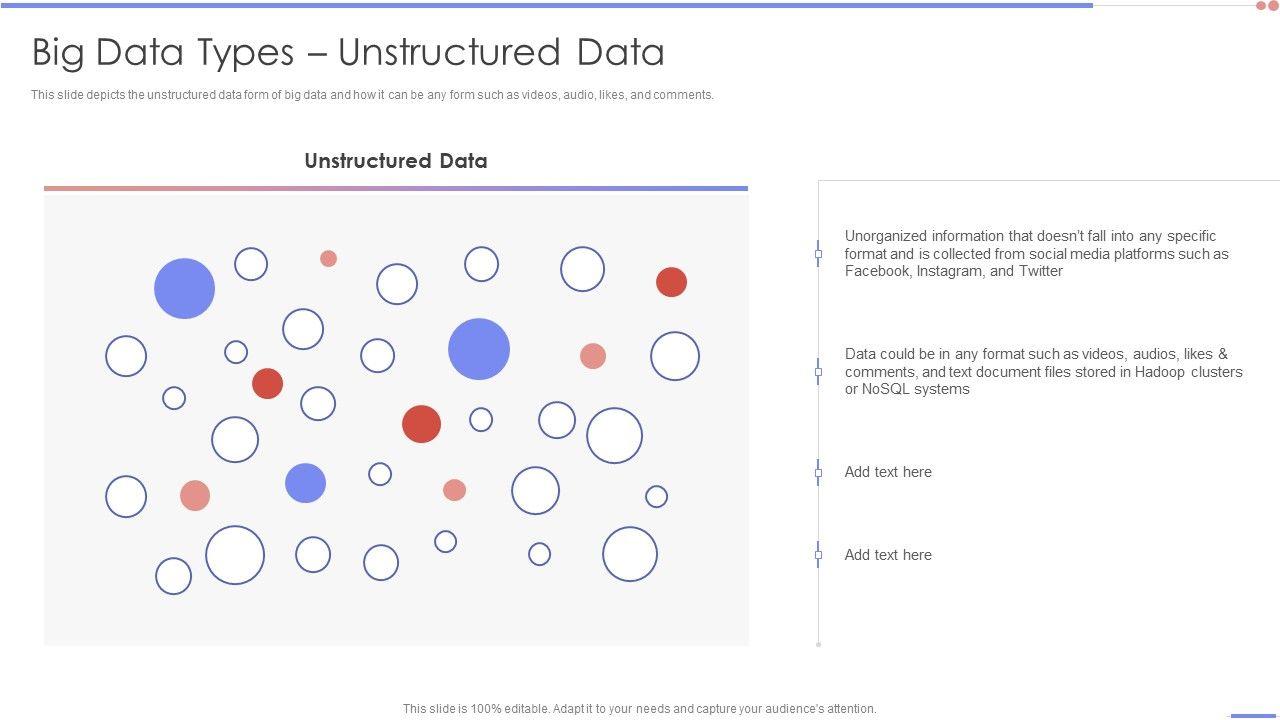 Big Data Types – Unstructured Data

This slide depicts the unstructured data form of big data and how it can be any form such as videos, audio, likes, and comments.

Unstructured Data

Unorganized information that doesn't fall into any specific format and is collected from social media platforms such as Facebook, Instagram, and Twitter

Data could be in any format such as videos, audios, likes & comments, and text document files stored in Hadoop clusters or NoSQL systems

Add text here

Add text here

This slide is 100% editable. Adapt it to your needs and capture your audience's attention.